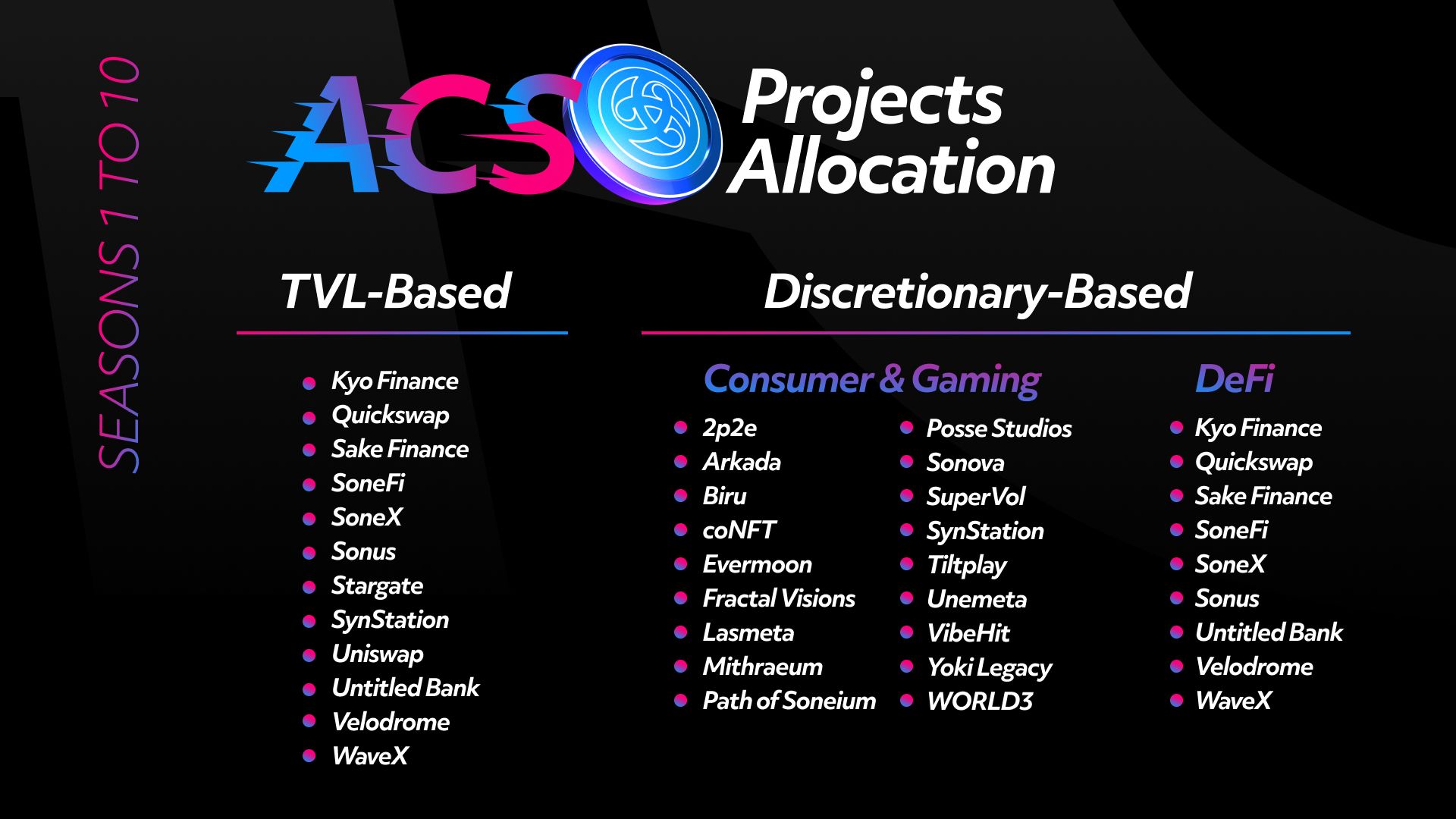 SEASONS 1 TO 10

ACS Projects Allocation

TVL-Based

- Kyo Finance
- Quickswap
- Sake Finance
- SoneFi
- SoneX
- Sonus
- Stargate
- SynStation
- Uniswap
- Untitled Bank
- Velodrome
- WaveX

Discretionary-Based

Consumer & Gaming

- 2p2e
- Arkada
- Biru
- coNFT
- Evermoon
- Fractal Visions
- Lasmeta
- Mithraeum
- Path of Soneium

- Posse Studios
- Sonova
- SuperVol
- SynStation
- Tiltplay
- Unemeta
- VibeHit
- Yoki Legacy
- WORLD3

DeFi

- Kyo Finance
- Quickswap
- Sake Finance
- SoneFi
- SoneX
- Sonus
- Untitled Bank
- Velodrome
- WaveX